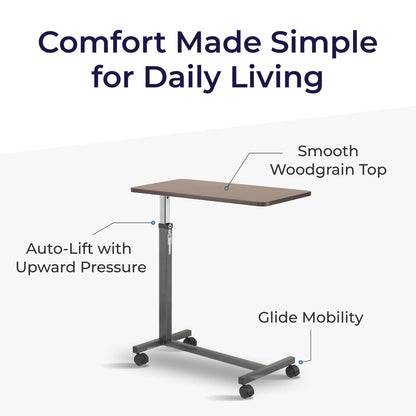 Comfort Made Simple for Daily Living

Smooth Woodgrain Top

Auto-Lift with Upward Pressure

Glide Mobility